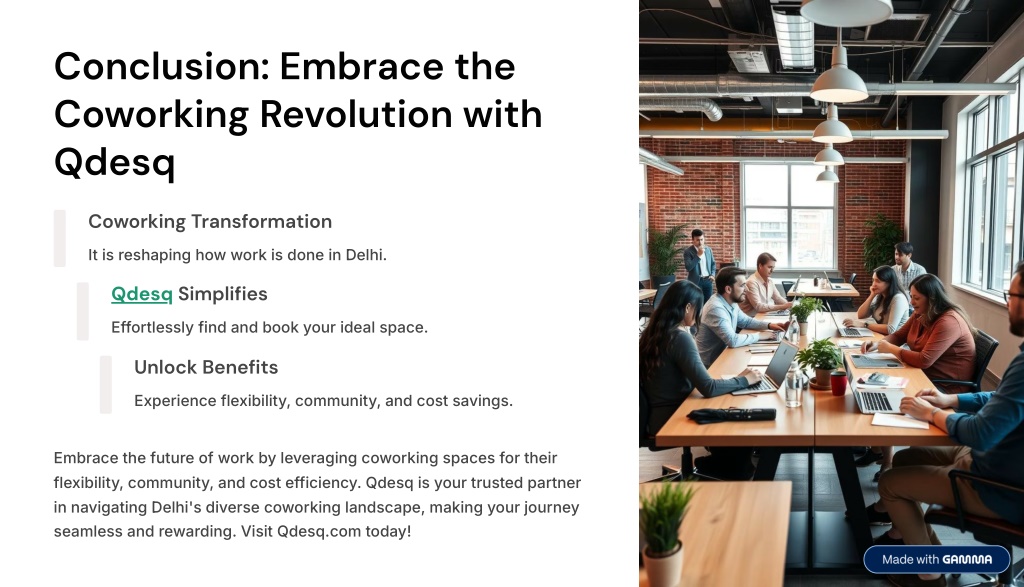 Conclusion: Embrace the Coworking Revolution with Qdesq

Coworking Transformation

It is reshaping how work is done in Delhi.

Qdesq Simplifies

Effortlessly find and book your ideal space.

Unlock Benefits

Experience flexibility, community, and cost savings.

Embrace the future of work by leveraging coworking spaces for their flexibility, community, and cost efficiency. Qdesq is your trusted partner in navigating Delhi's diverse coworking landscape, making your journey seamless and rewarding. Visit Qdesq.com today!

Made with GAMMA